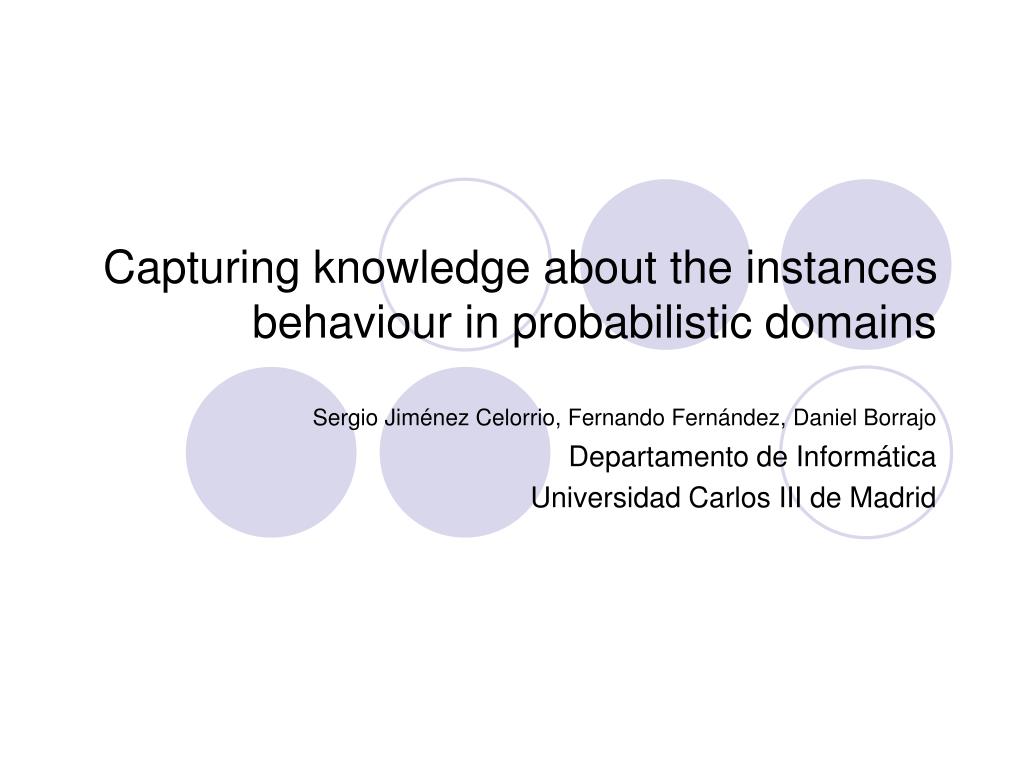 Capturing knowledge about the instances behaviour in probabilistic domains

Sergio Jiménez Celorrio, Fernando Fernández, Daniel Borrajo
Departamento de Informática
Universidad Carlos III de Madrid